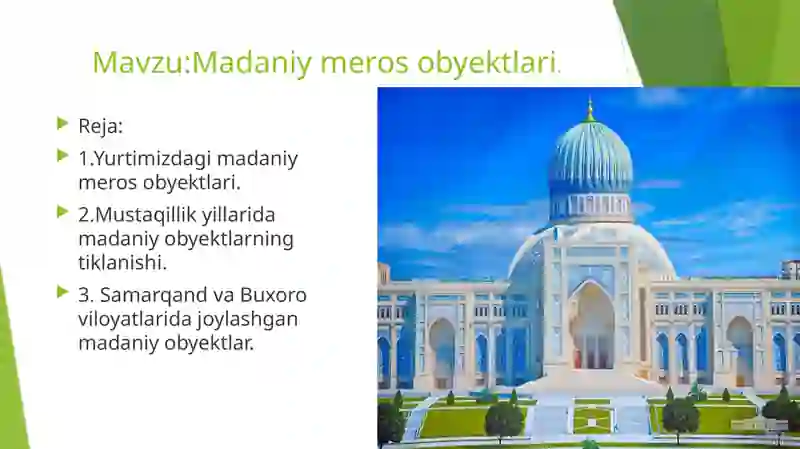 Mavzu:Madaniy meros obyektlari.

Reja:

1.Yurtimizdagi madaniy meros obyektlari.

2.Mustaqillik yillarida madaniy obyektlarning tiklanishi.

3. Samarqand va Buxoro viloyatlarida joylashgan madaniy obyektlar.